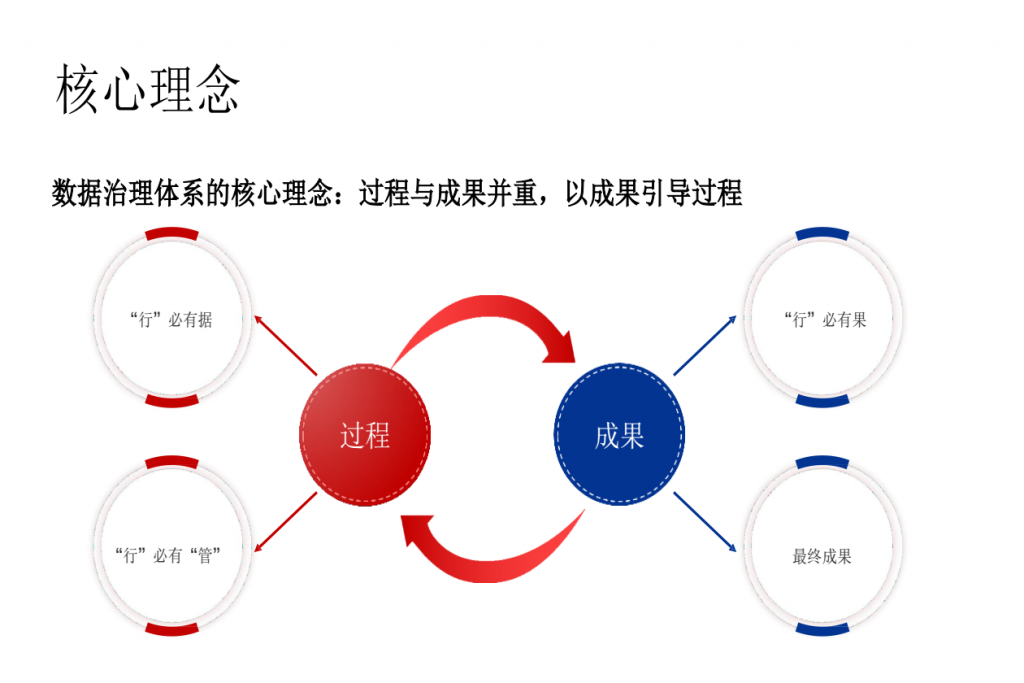 核心理念

数据治理体系的核心理念：过程与成果并重，以成果引导过程

“行”必有据

“行”必有“管”

过程

成果

“行”必有果

最终成果